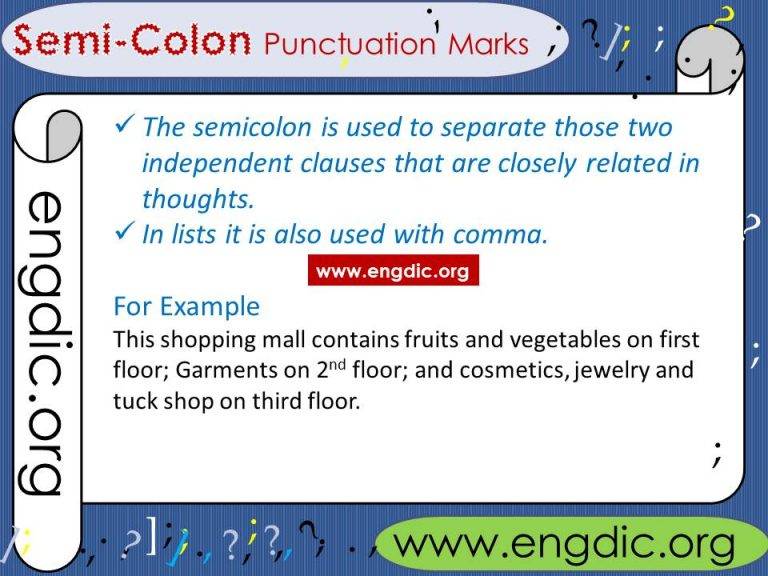 Semi-Colon Punctuation Marks

engdic.org

✓ The semicolon is used to separate those two independent clauses that are closely related in thoughts.
✓ In lists it is also used with comma.

www.engdic.org

For Example
This shopping mall contains fruits and vegetables on first floor; Garments on 2$^{nd}$ floor; and cosmetics, jewelry and tuck shop on third floor.

www.engdic.org